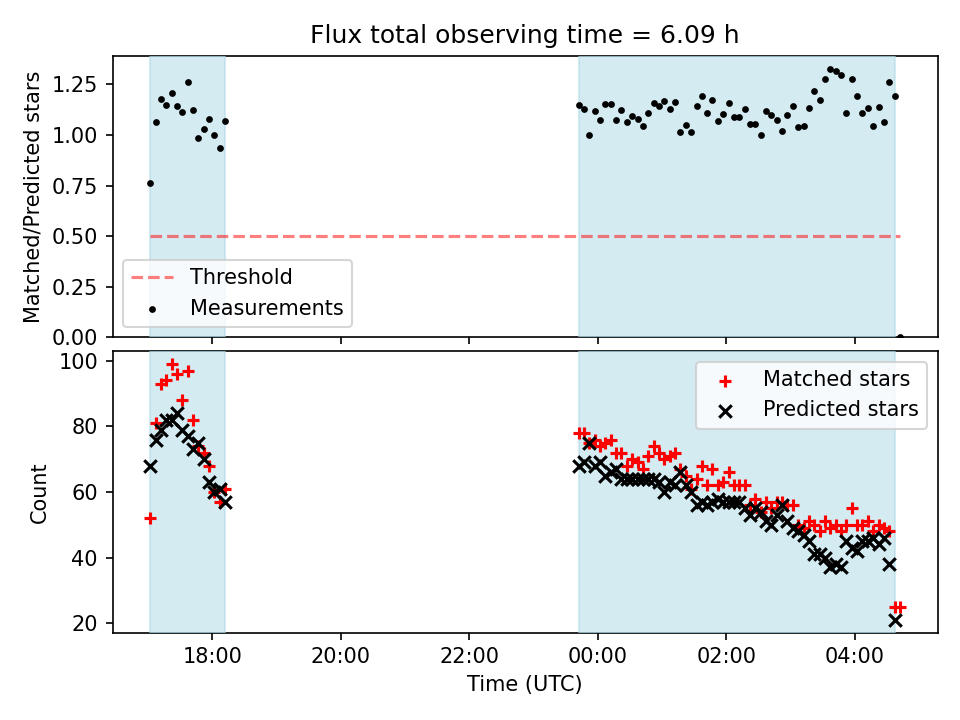 Flux total observing time = 6.09 h

Matched/Predicted stars

1.25
1.00
0.75
0.50
0.25
0.00

Threshold
Measurements

Count

100
80
60
40
20

Matched stars
Predicted stars

18:00
20:00
22:00
00:00
02:00
04:00

Time (UTC)